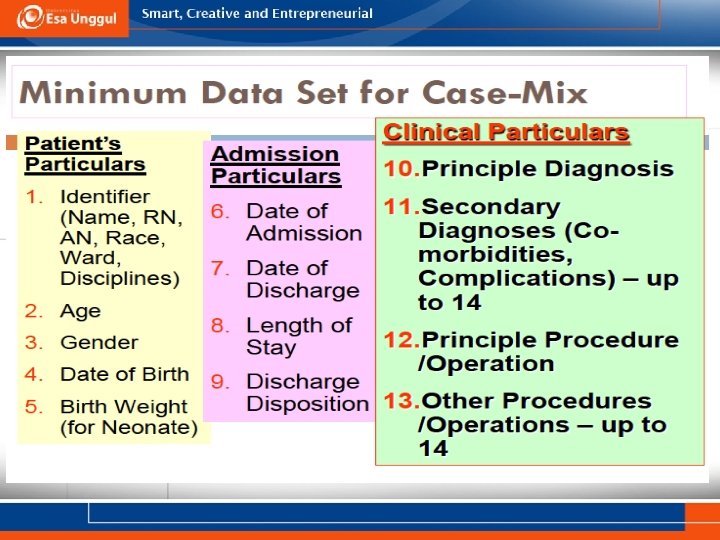 Esa Unggul
Smart, Creative and Entrepreneurial

Minimum Data Set for Case-Mix

Patient's Particulars

1. Identifier (Name, RN, AN, Race, Ward, Disciplines)
2. Age
3. Gender
4. Date of Birth
5. Birth Weight (for Neonate)

Admission Particulars

6. Date of Admission
7. Date of Discharge
8. Length of Stay
9. Discharge Disposition

Clinical Particulars

10. Principle Diagnosis
11. Secondary Diagnoses (Co-morbidities, Complications) – up to 14
12. Principle Procedure /Operation
13. Other Procedures /Operations – up to 14